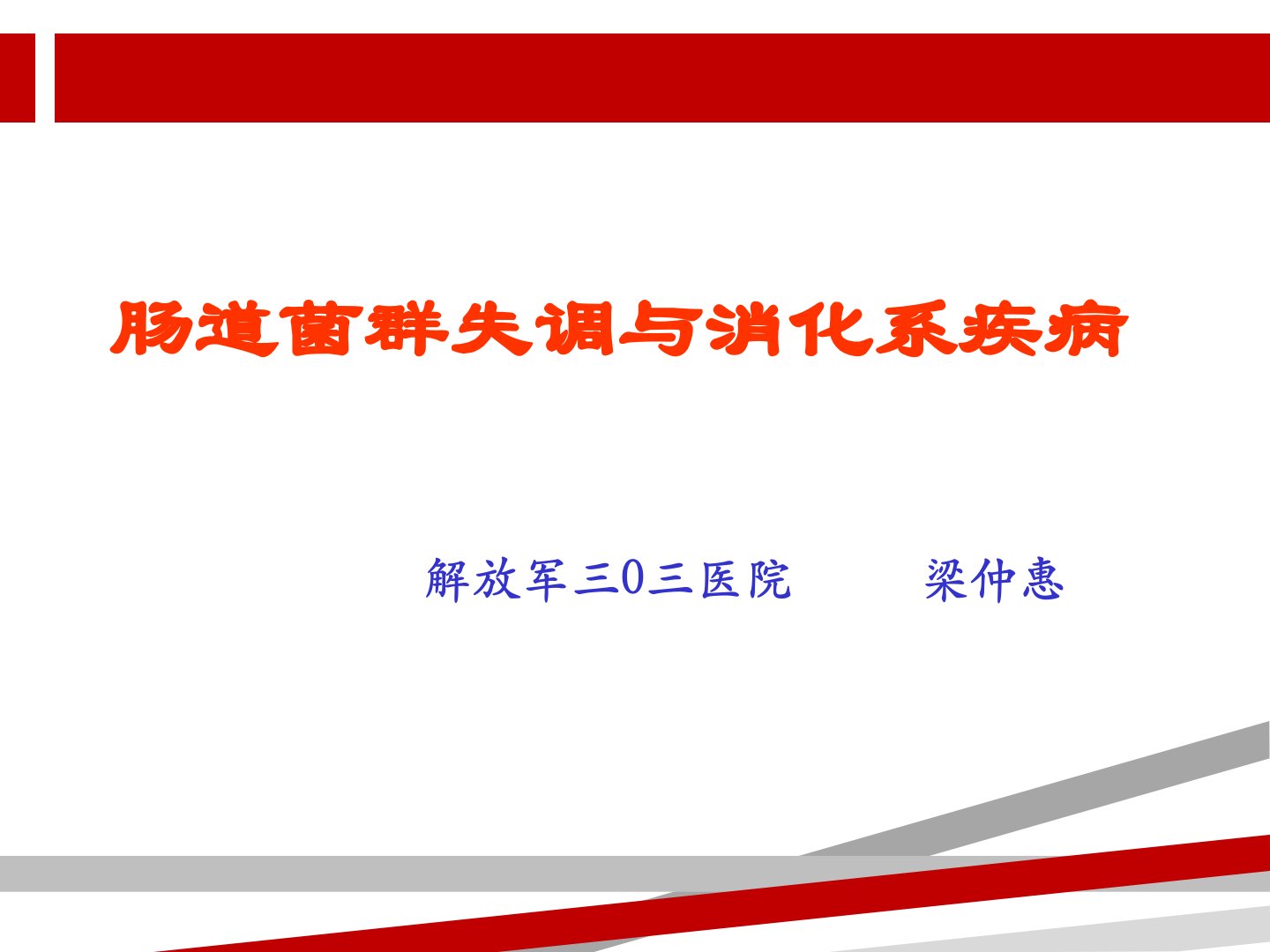 肠道菌群失调与消化系疾病

解放军三0三医院　　梁仲惠